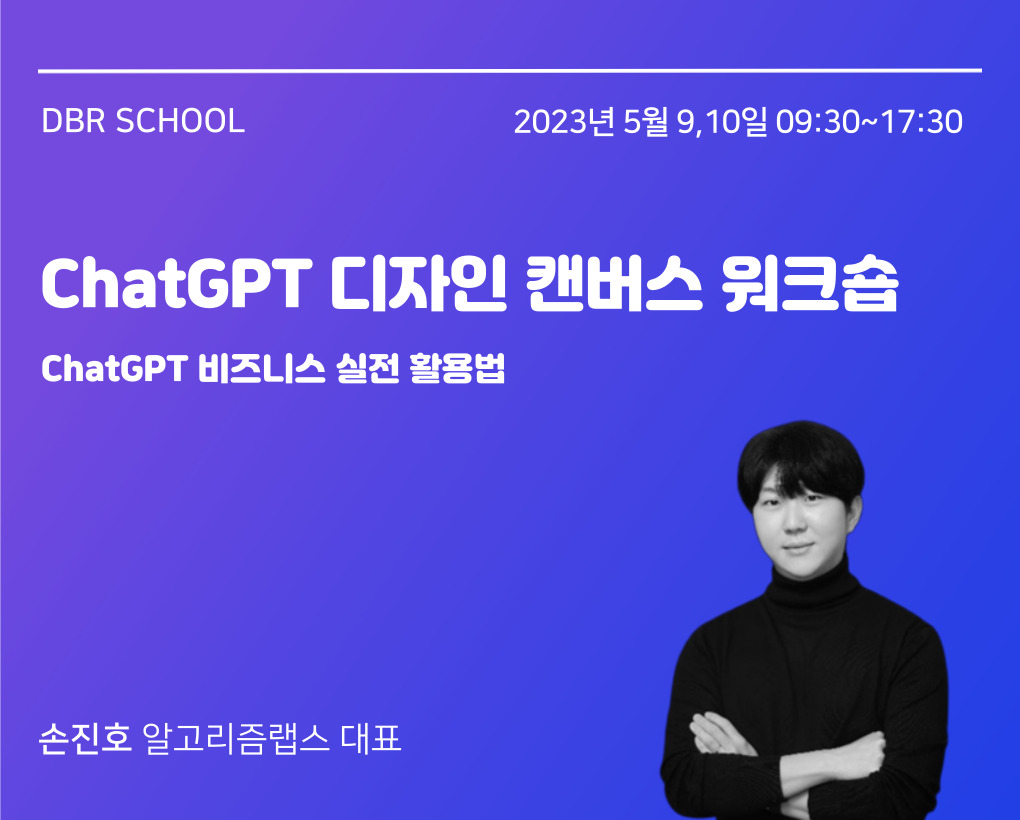 DBR SCHOOL

2023년 5월 9,10일 09:30~17:30

ChatGPT 디자인 캔버스 워크숍

ChatGPT 비즈니스 실전 활용법

손진호 알고리즘랩스 대표